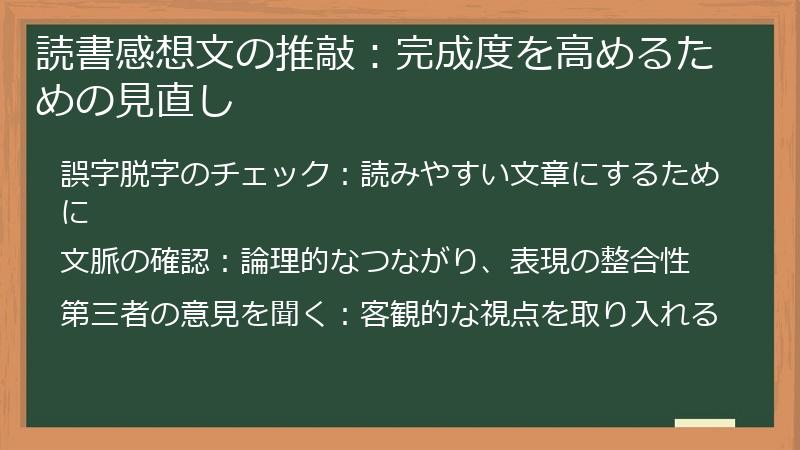 読書感想文の推敲：完成度を高めるための見直し

誤字脱字のチェック：読みやすい文章にするために

文脈の確認：論理的なつながり、表現の整合性

第三者の意見を聞く：客観的な視点を取り入れる